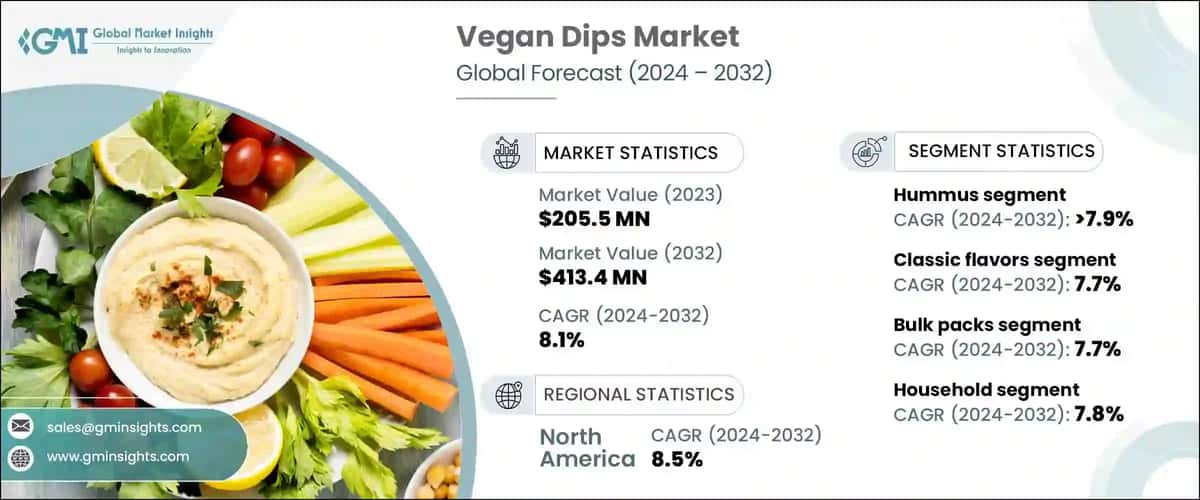 GMI Global Market Insights
Insights to Innovation

Vegan Dips Market
Global Forecast (2024 – 2032)

MARKET STATISTICS

Market Value (2023)
$205.5 MN

Market Value (2032)
$413.4 MN

CAGR (2024-2032)
8.1%

REGIONAL STATISTICS

North America
CAGR (2024-2032)
8.5%

SEGMENT STATISTICS

Hummus segment
CAGR (2024-2032): >7.9%

Classic flavors segment
CAGR (2024-2032): 7.7%

Bulk packs segment
CAGR (2024-2032): 7.7%

Household segment
CAGR (2024-2032): 7.8%

sales@gminsights.com
www.gminsights.com